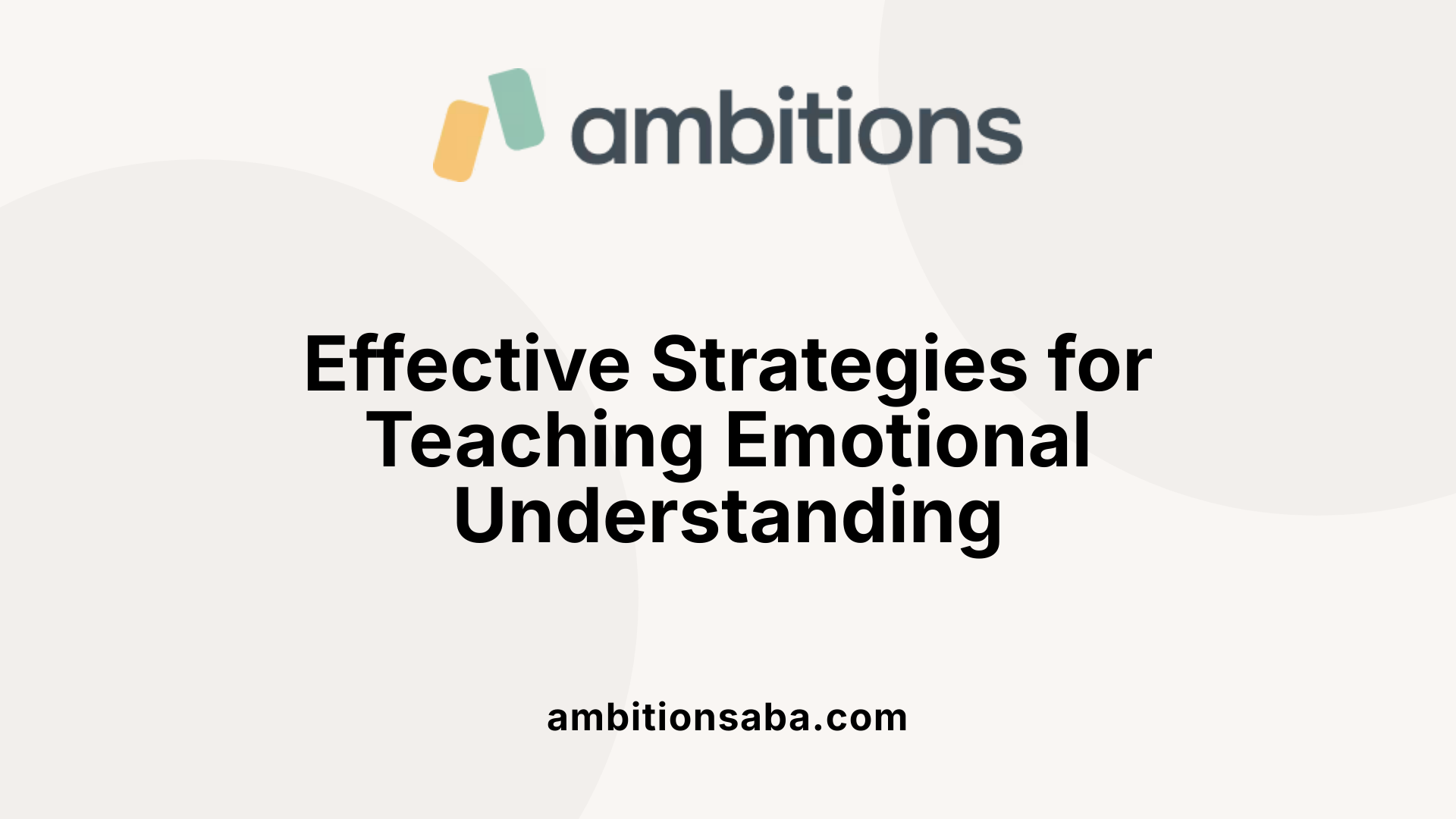 ambitions

Effective Strategies for Teaching Emotional Understanding

ambitionsaba.com